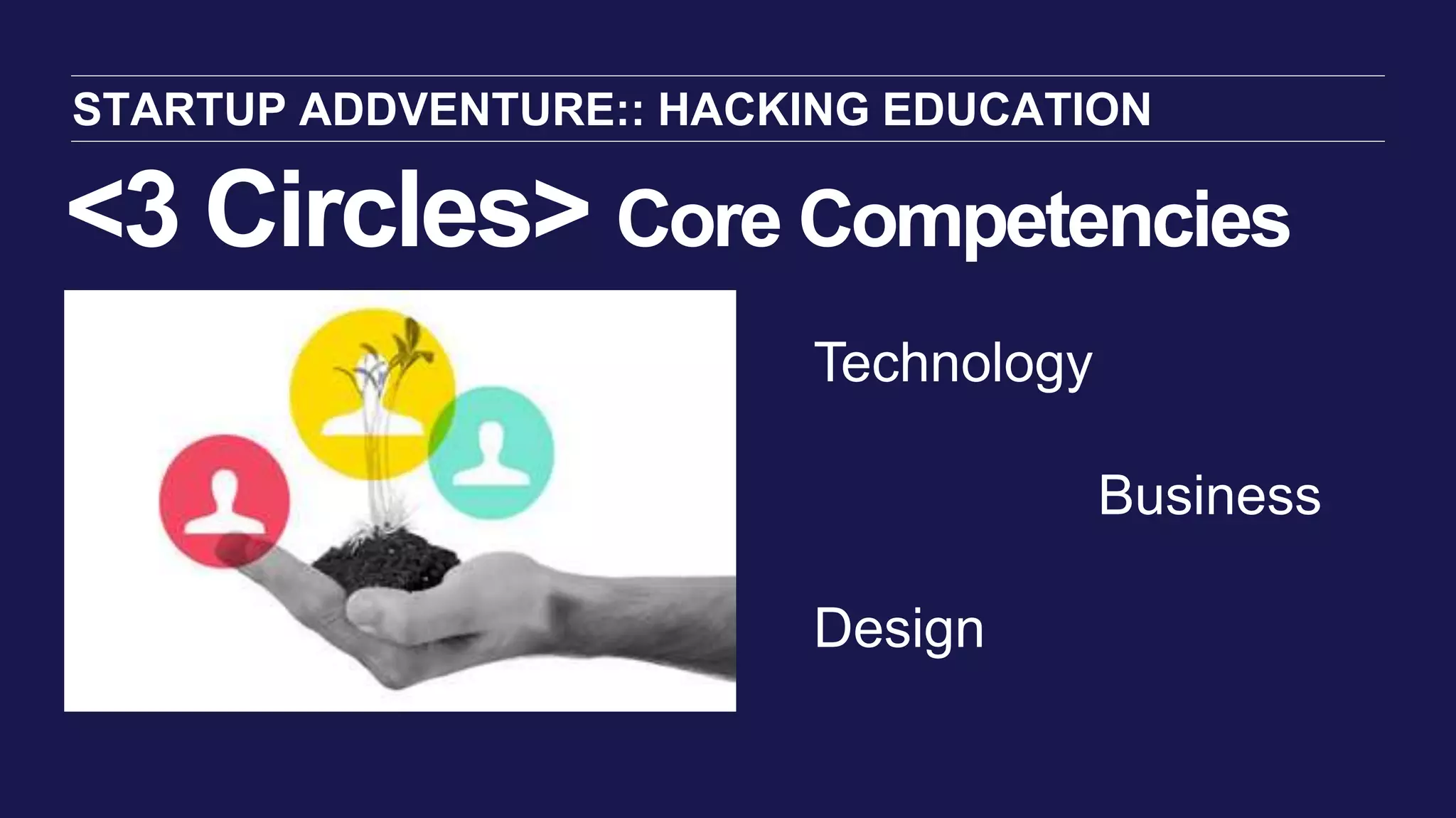 STARTUP ADDVENTURE:: HACKING EDUCATION

<3 Circles> Core Competencies

Technology

Business

Design